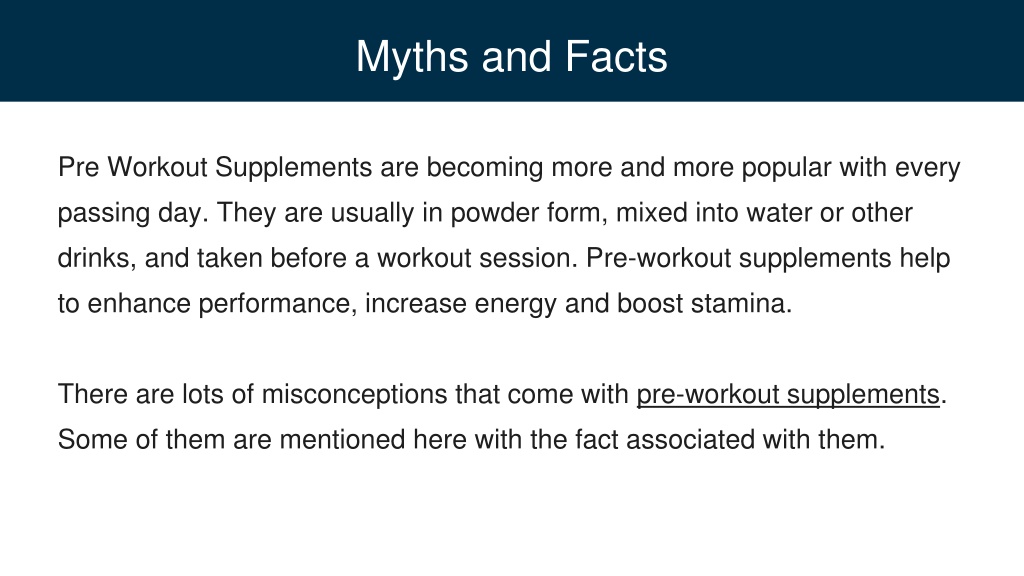 Myths and Facts

Pre Workout Supplements are becoming more and more popular with every passing day. They are usually in powder form, mixed into water or other drinks, and taken before a workout session. Pre-workout supplements help to enhance performance, increase energy and boost stamina.

There are lots of misconceptions that come with pre-workout supplements. Some of them are mentioned here with the fact associated with them.